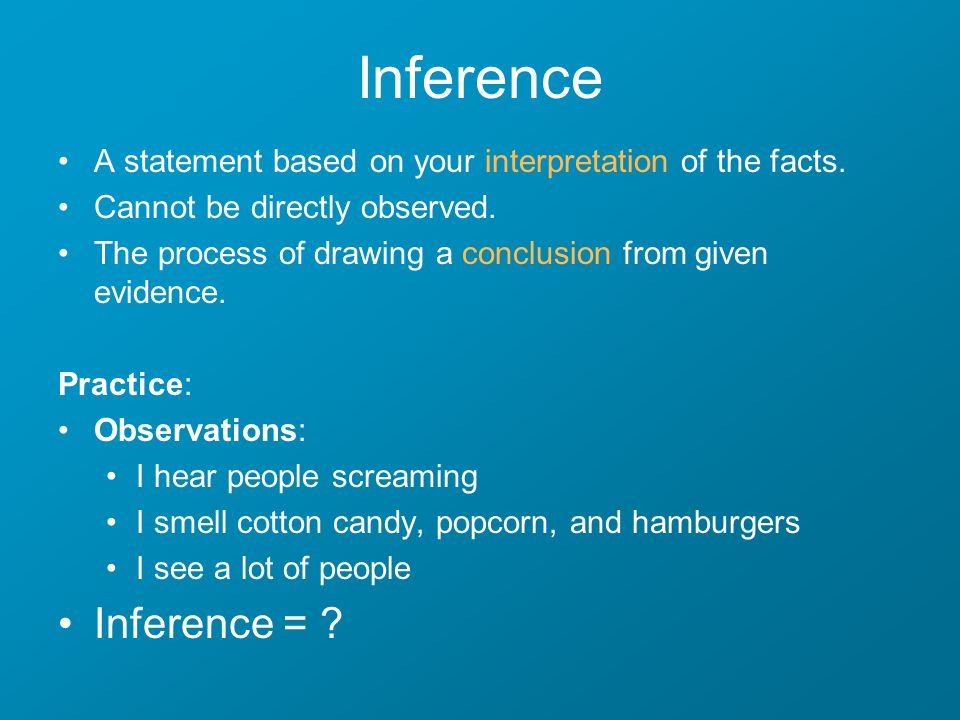 Inference

• A statement based on your interpretation of the facts.
• Cannot be directly observed.
• The process of drawing a conclusion from given evidence.

Practice:
• Observations:
  • I hear people screaming
  • I smell cotton candy, popcorn, and hamburgers
  • I see a lot of people
• Inference = ?